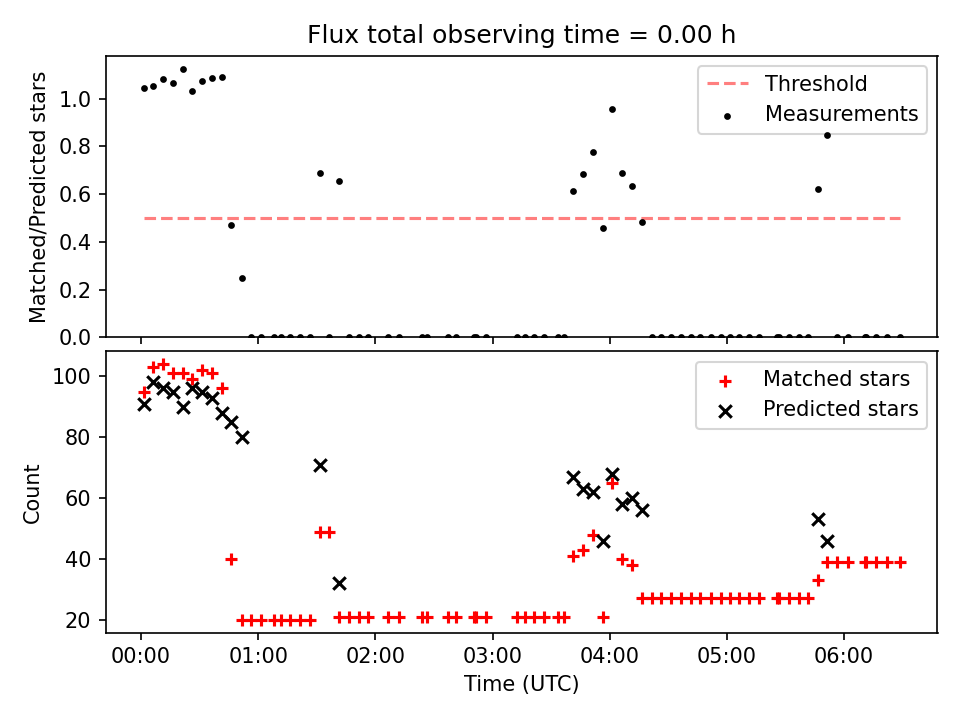 Flux total observing time = 0.00 h

Matched/Predicted stars

1.0
0.8
0.6
0.4
0.2
0.0

Threshold
Measurements

Count

100
80
60
40
20

Matched stars
Predicted stars

00:00
01:00
02:00
03:00
04:00
05:00
06:00

Time (UTC)